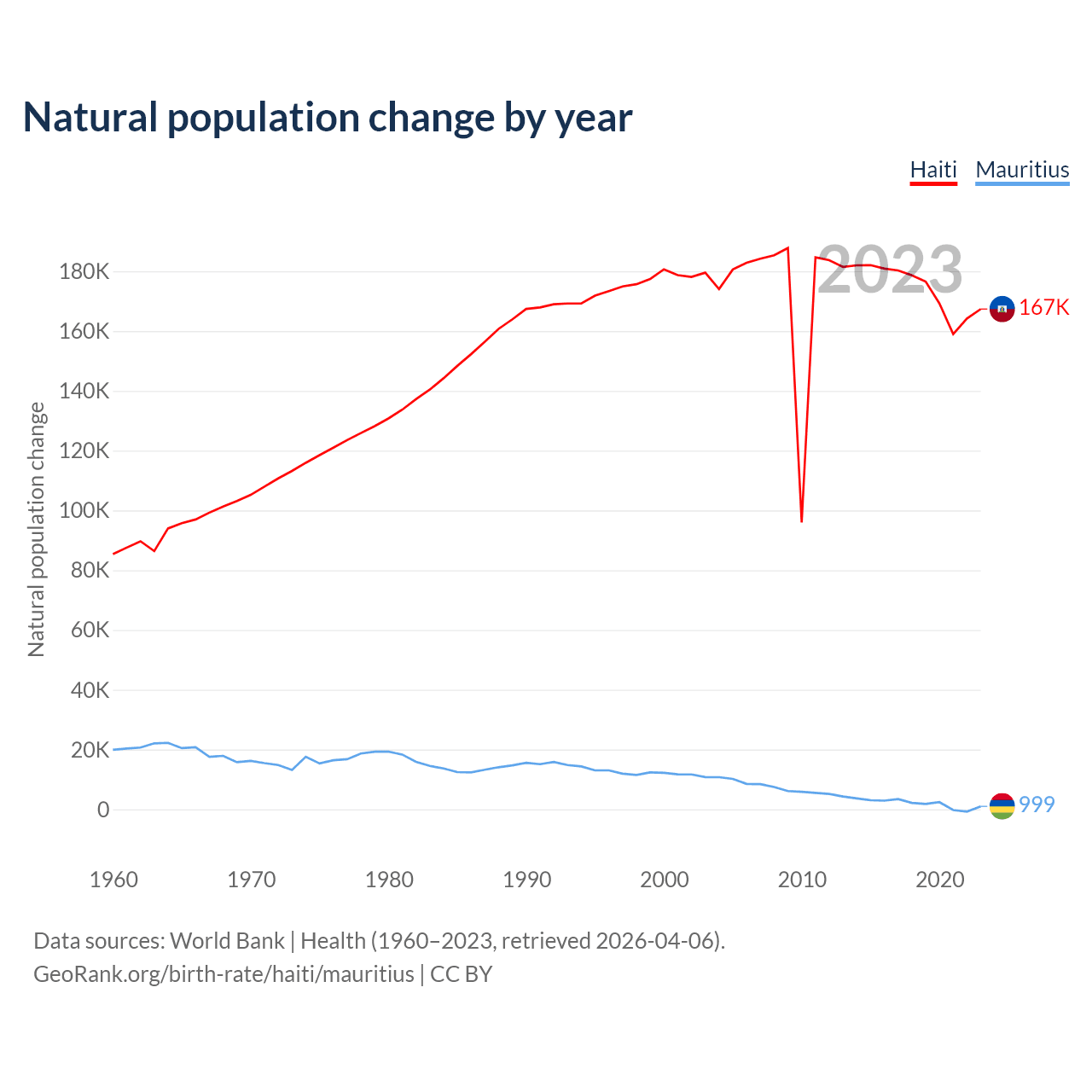 Natural population change by year

Haiti Mauritius

2023

Natural population change

180K
160K
140K
120K
100K
80K
60K
40K
20K
0

167K
999

1960 1970 1980 1990 2000 2010 2020

Data sources: World Bank | Health (1960–2023, retrieved 2026-04-06).
GeoRank.org/birth-rate/haiti/mauritius | CC BY